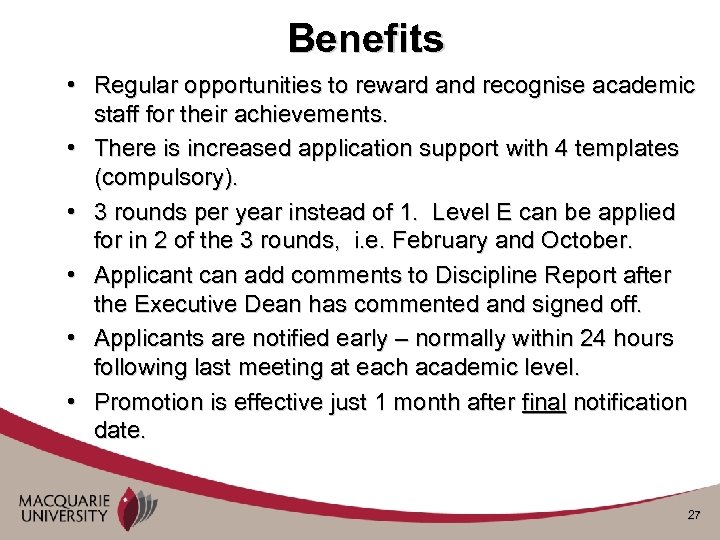 Benefits

• Regular opportunities to reward and recognise academic staff for their achievements.

• There is increased application support with 4 templates (compulsory).

• 3 rounds per year instead of 1. Level E can be applied for in 2 of the 3 rounds, i.e. February and October.

• Applicant can add comments to Discipline Report after the Executive Dean has commented and signed off.

• Applicants are notified early – normally within 24 hours following last meeting at each academic level.

• Promotion is effective just 1 month after final notification date.

MACQUARIE UNIVERSITY

27